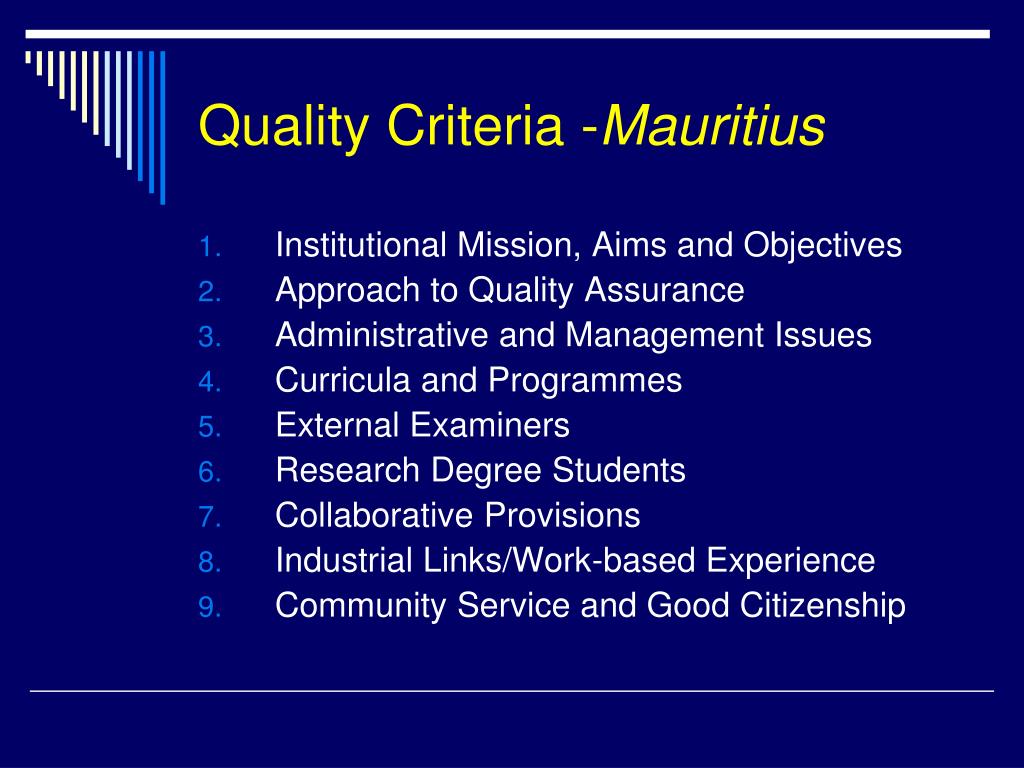 Quality Criteria -Mauritius

1. Institutional Mission, Aims and Objectives
2. Approach to Quality Assurance
3. Administrative and Management Issues
4. Curricula and Programmes
5. External Examiners
6. Research Degree Students
7. Collaborative Provisions
8. Industrial Links/Work-based Experience
9. Community Service and Good Citizenship